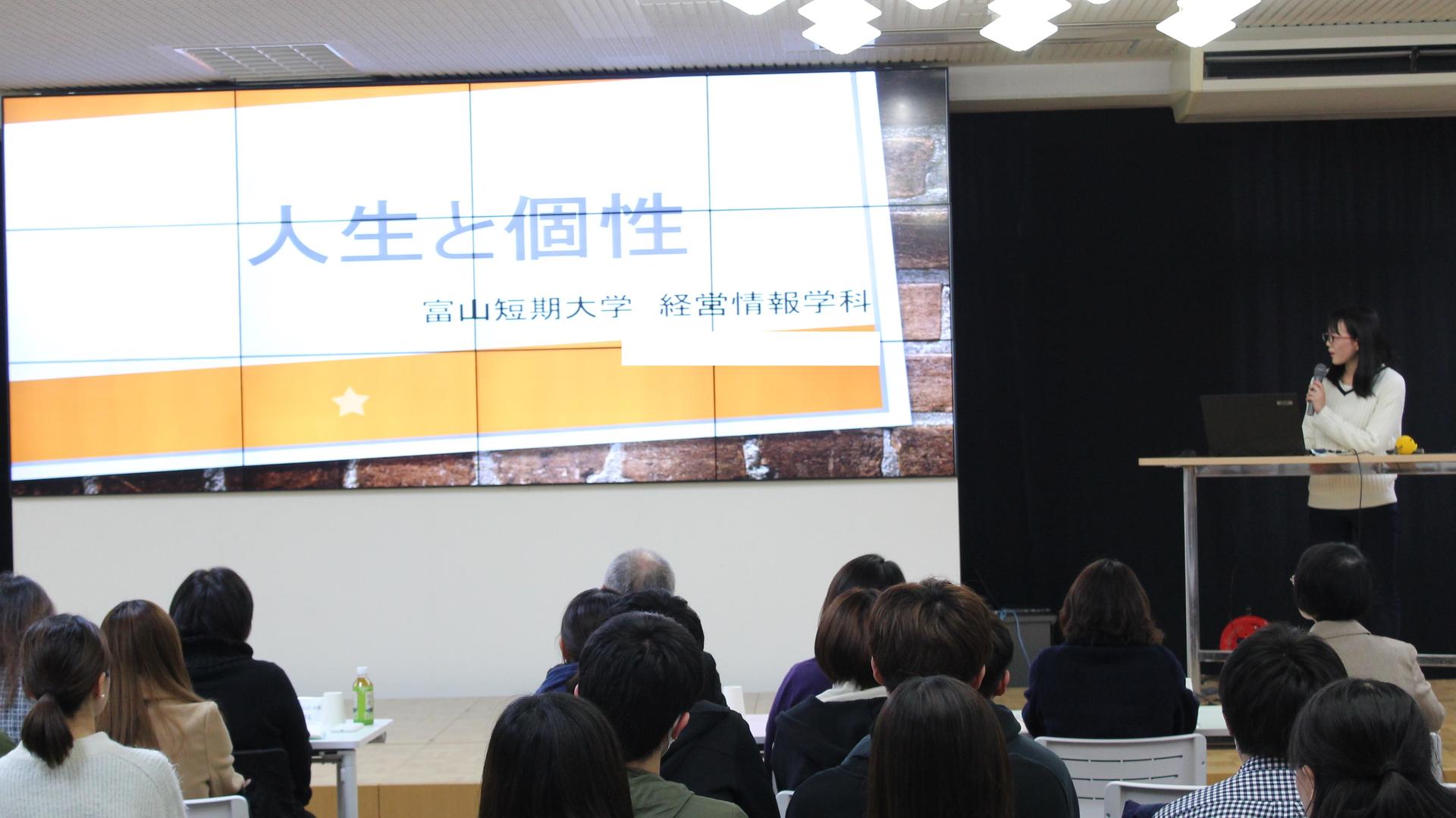 人生と個性

富山短期大学 経営情報学科